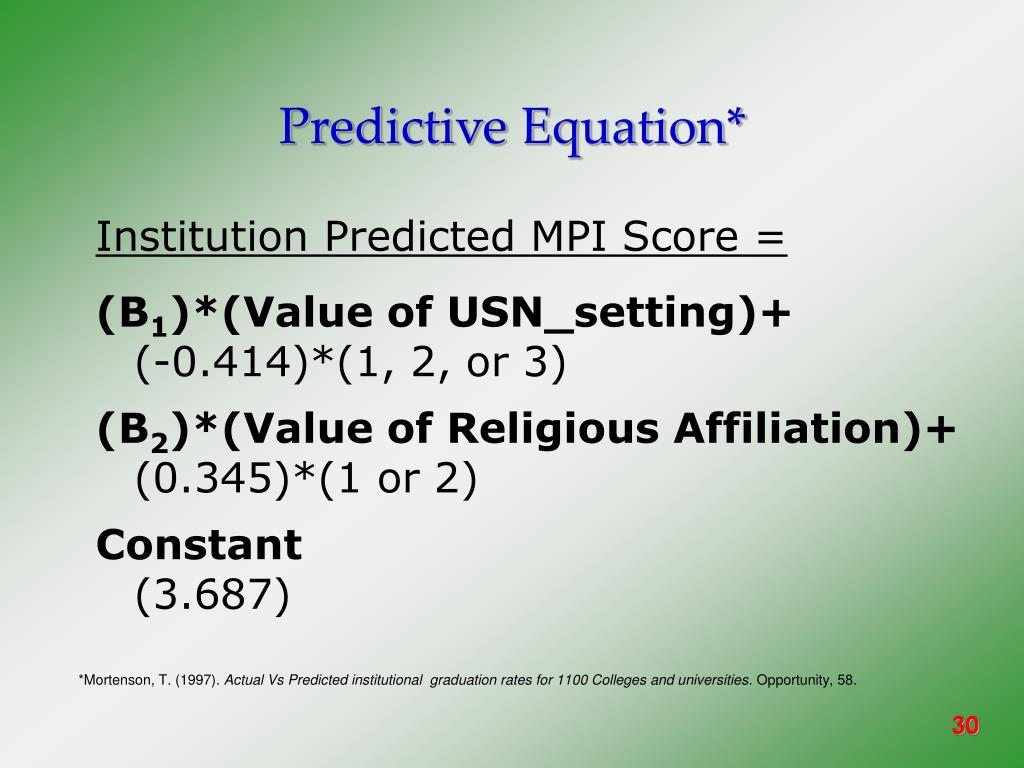 Predictive Equation*

Institution Predicted MPI Score =

($B_1$)*(Value of USN_setting)+
(-0.414)*(1, 2, or 3)

($B_2$)*(Value of Religious Affiliation)+
(0.345)*(1 or 2)

Constant
(3.687)

*Mortenson, T. (1997). Actual Vs Predicted institutional graduation rates for 1100 Colleges and universities. Opportunity, 58.

30